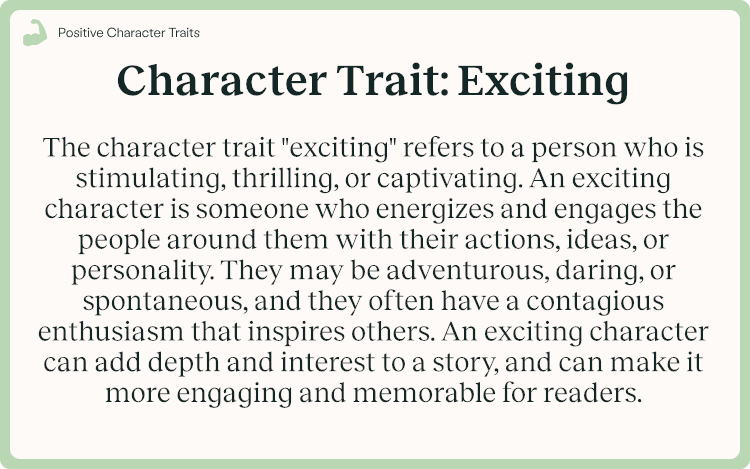 Positive Character Traits

Character Trait: Exciting

The character trait "exciting" refers to a person who is stimulating, thrilling, or captivating. An exciting character is someone who energizes and engages the people around them with their actions, ideas, or personality. They may be adventurous, daring, or spontaneous, and they often have a contagious enthusiasm that inspires others. An exciting character can add depth and interest to a story, and can make it more engaging and memorable for readers.